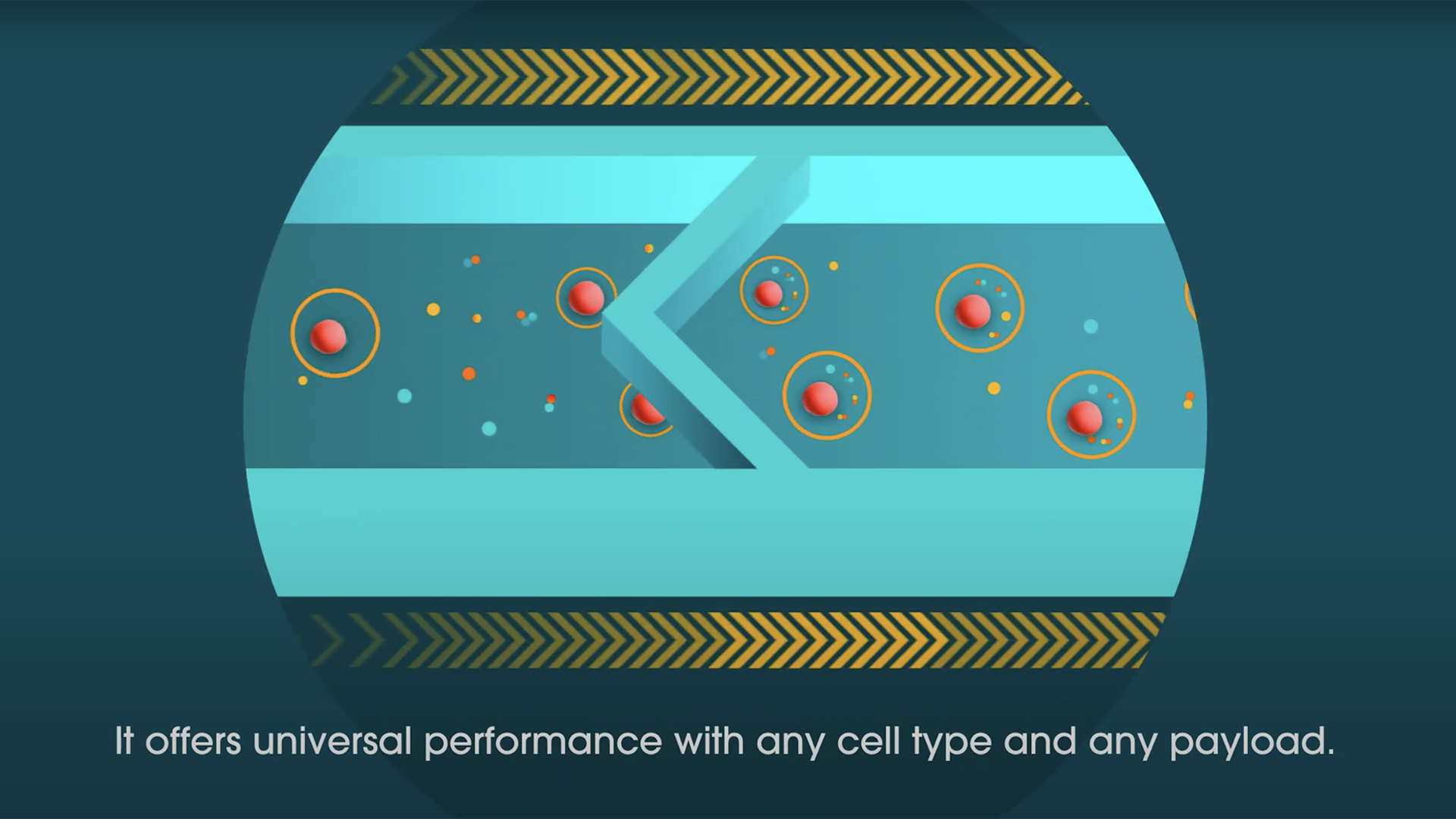 It offers universal performance with any cell type and any payload.